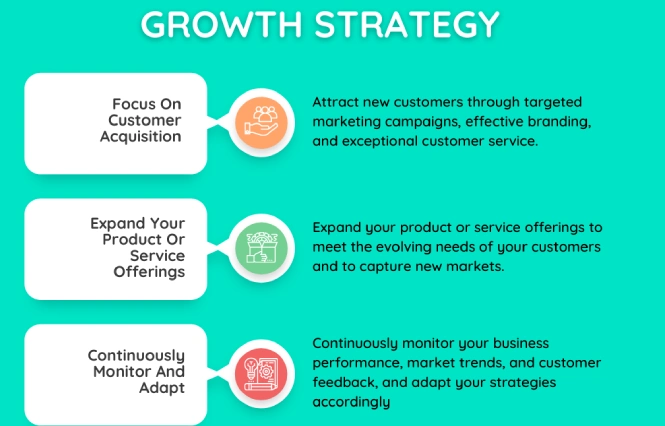 GROWTH STRATEGY

Focus On Customer Acquisition

Attract new customers through targeted marketing campaigns, effective branding, and exceptional customer service.

Expand Your Product Or Service Offerings

Expand your product or service offerings to meet the evolving needs of your customers and to capture new markets.

Continuously Monitor And Adapt

Continuously monitor your business performance, market trends, and customer feedback, and adapt your strategies accordingly